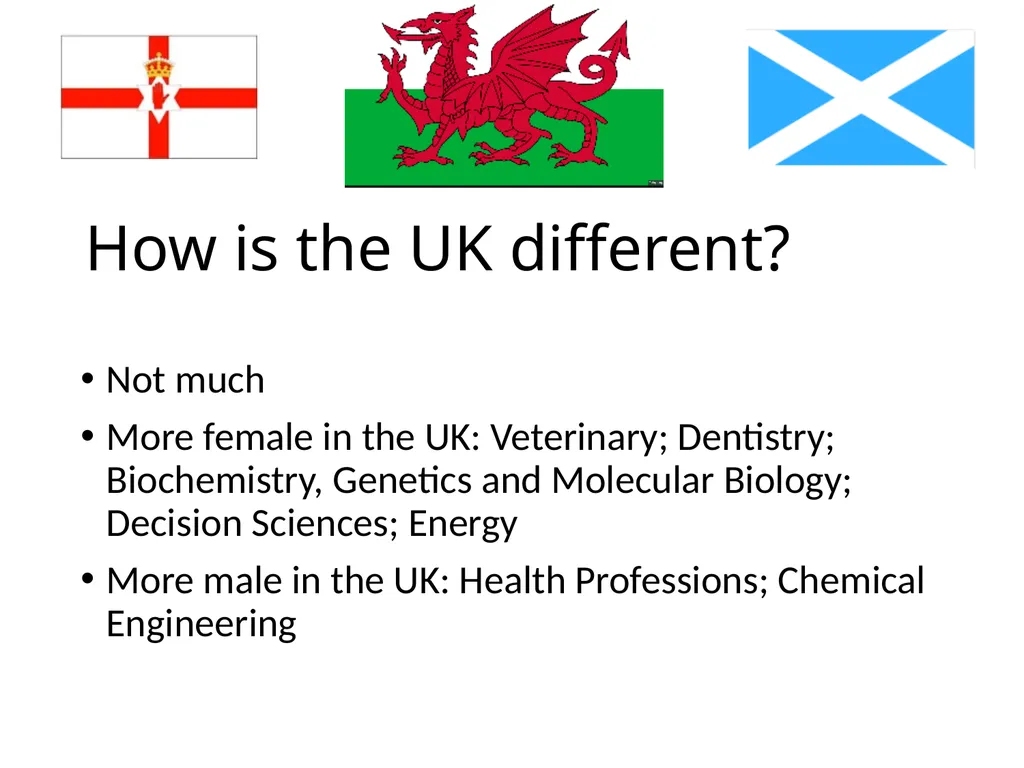 How is the UK different?

• Not much

• More female in the UK: Veterinary; Dentistry; Biochemistry, Genetics and Molecular Biology; Decision Sciences; Energy

• More male in the UK: Health Professions; Chemical Engineering